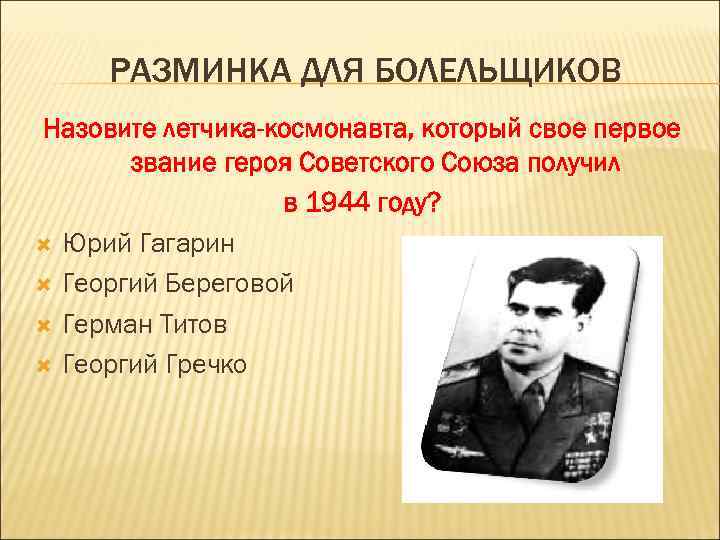 РАЗМИНКА ДЛЯ БОЛЕЛЬЩИКОВ

Назовите летчика-космонавта, который свое первое звание героя Советского Союза получил в 1944 году?

Юрий Гагарин
Георгий Береговой
Герман Титов
Георгий Гречко